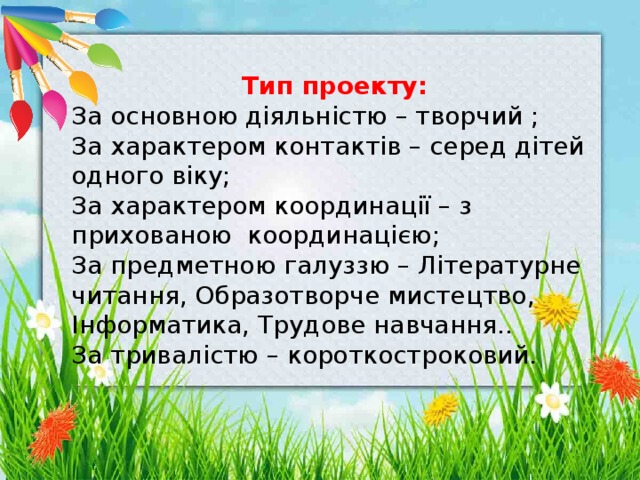 Тип проекту:
За основною діяльністю – творчий ;
За характером контактів – серед дітей одного віку;
За характером координації – з прихованою координацією;
За предметною галуззю – Літературне читання, Образотворче мистецтво, Інформатика, Трудове навчання..
За тривалістю – короткостроковий.